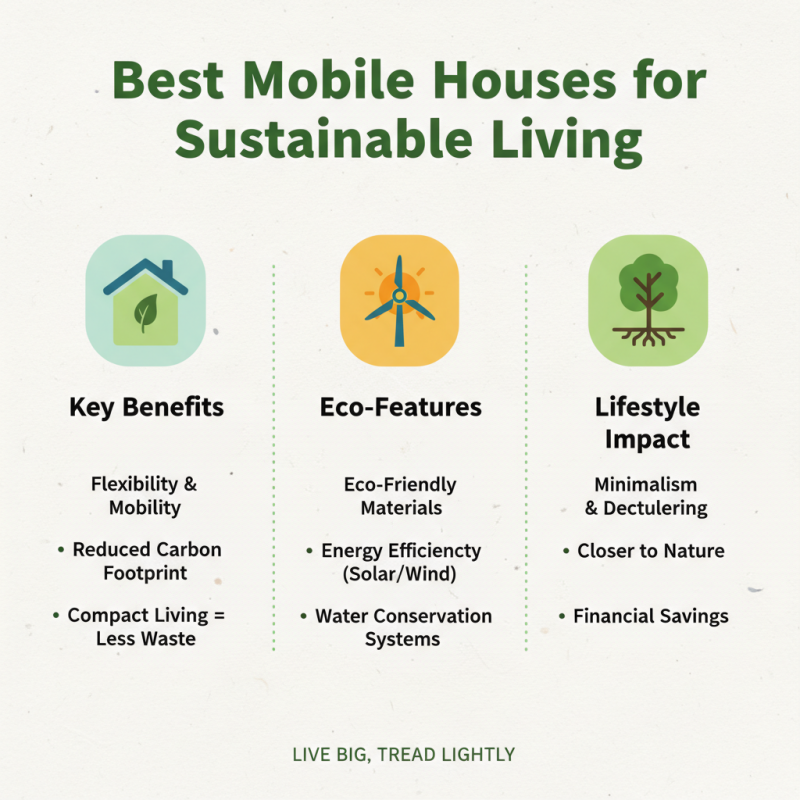 Best Mobile Houses for Sustainable Living

Key Benefits

Flexibility & Mobility

• Reduced Carbon Footprint

• Compact Living = Less Waste

Eco-Features

Eco-Friendly Materials

• Energy Efficiencty (Solar/Wind)

• Water Conservation Systems

Lifestyle Impact

Minimalism & Dectulering

• Closer to Nature

• Financial Savings

LIVE BIG, TREAD LIGHTLY